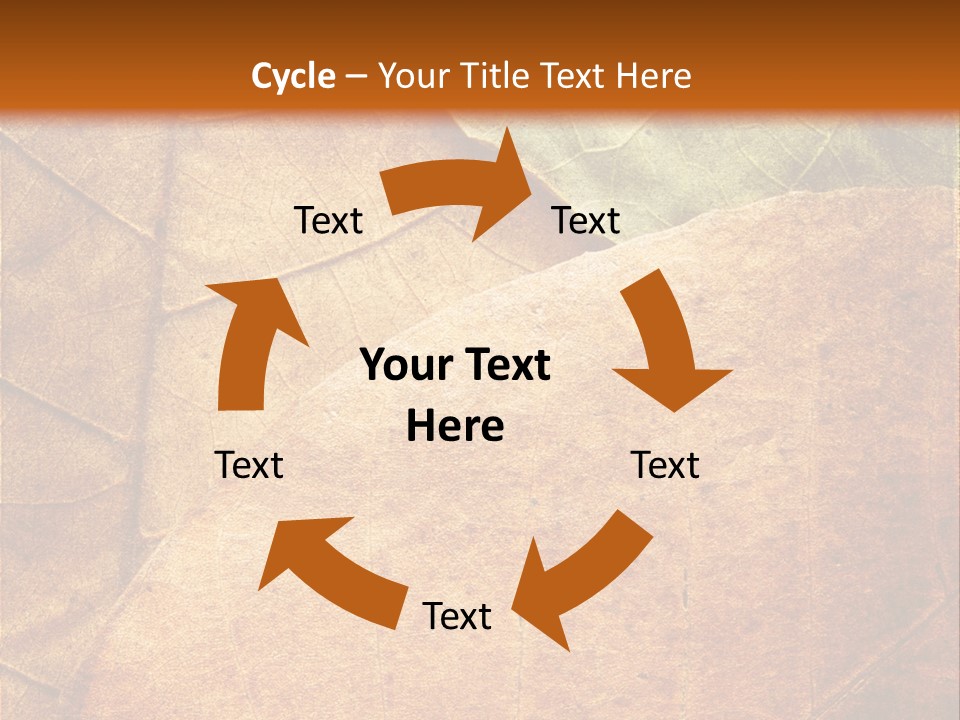 Cycle – Your Title Text Here

Text

Text

Your Text Here

Text

Text

Text